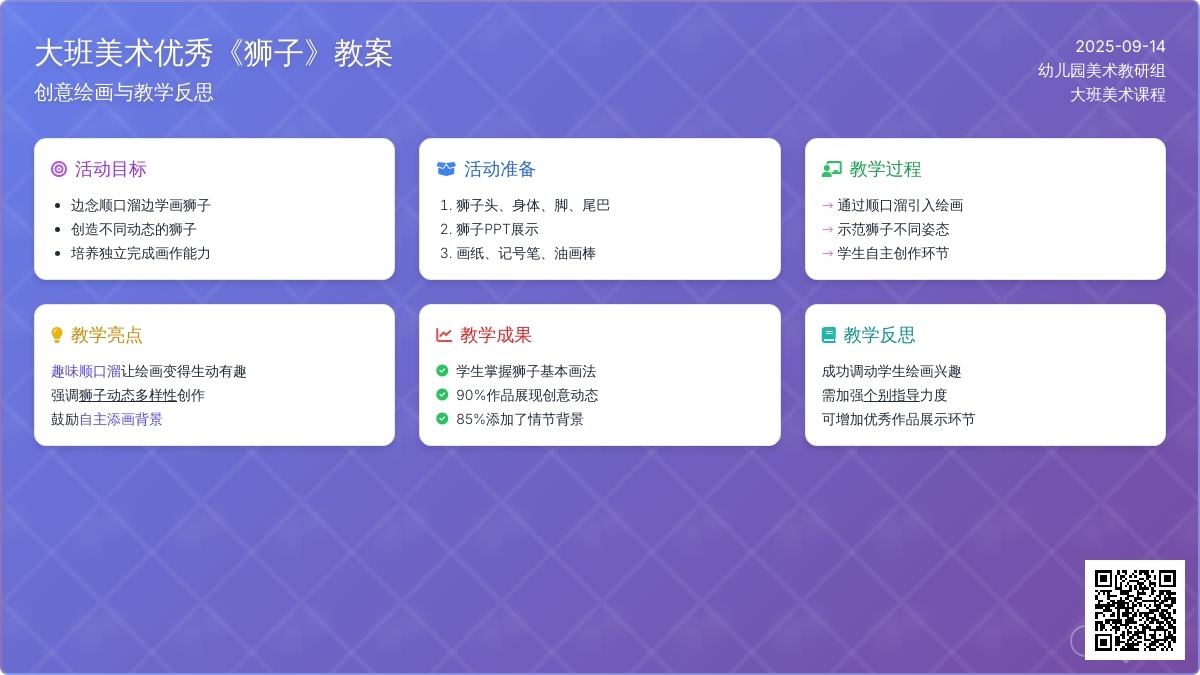 大班美术优秀《狮子》教案
创意绘画与教学反思

2025-09-14
幼儿园美术教研组
大班美术课程

活动目标
- 边念顺口溜边学画狮子
- 创造不同动态的狮子
- 培养独立完成画作能力

活动准备
1. 狮子头、身体、脚、尾巴
2. 狮子PPT展示
3. 画纸、记号笔、油画棒

教学过程
→ 通过顺口溜引入绘画
→ 示范狮子不同姿态
→ 学生自主创作环节

教学亮点
趣味顺口溜让绘画变得生动有趣
强调狮子动态多样性创作
鼓励自主添画背景

教学成果
学生掌握狮子基本画法
90%作品展现创意动态
85%添加了情节背景

教学反思
成功调动学生绘画兴趣
需加强个别指导力度
可增加优秀作品展示环节